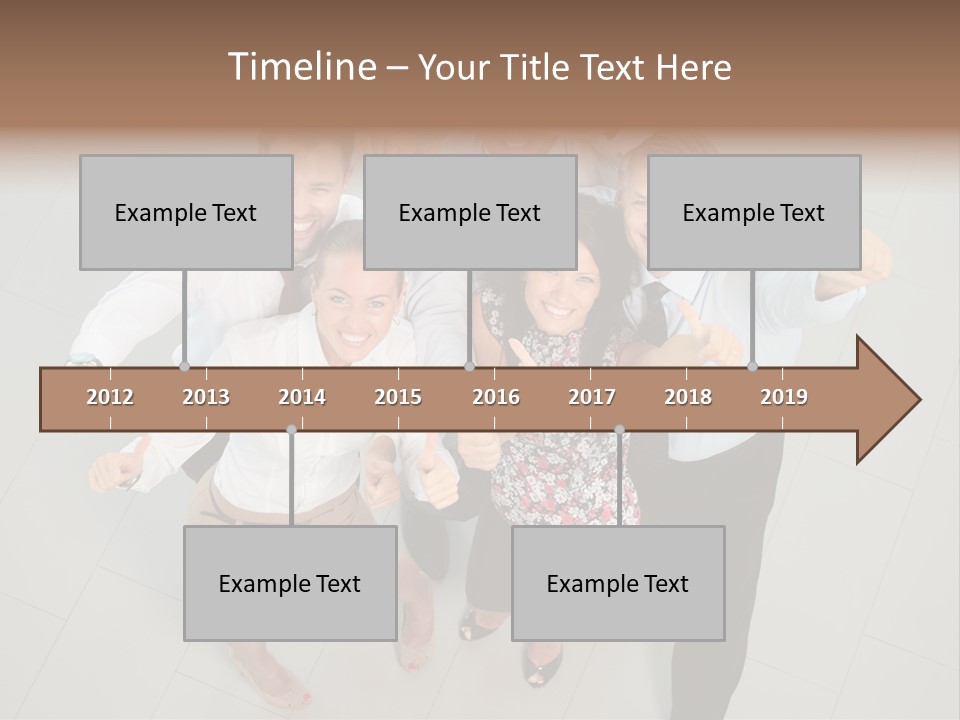 Timeline – Your Title Text Here

Example Text

Example Text

Example Text

2012 2013 2014 2015 2016 2017 2018 2019

Example Text

Example Text